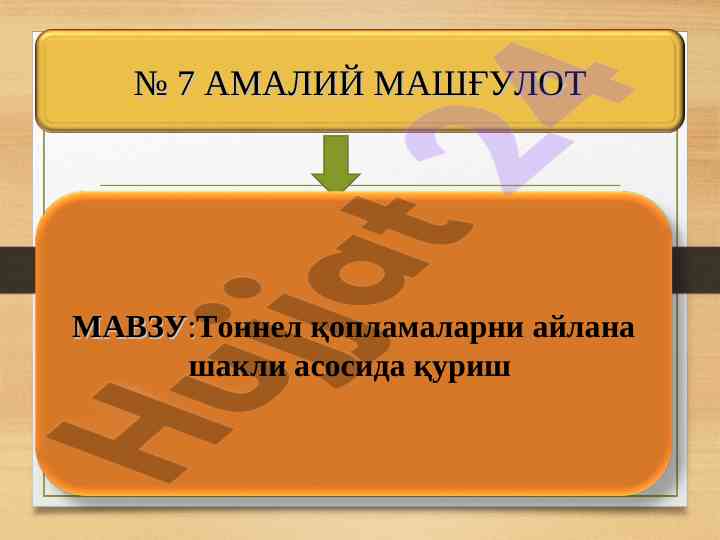 № 7 АМАЛИЙ МАШҒУЛОТ

МАВЗУ:Тоннел қопламаларни айлана шакли асосида қуриш

Hujjat 24